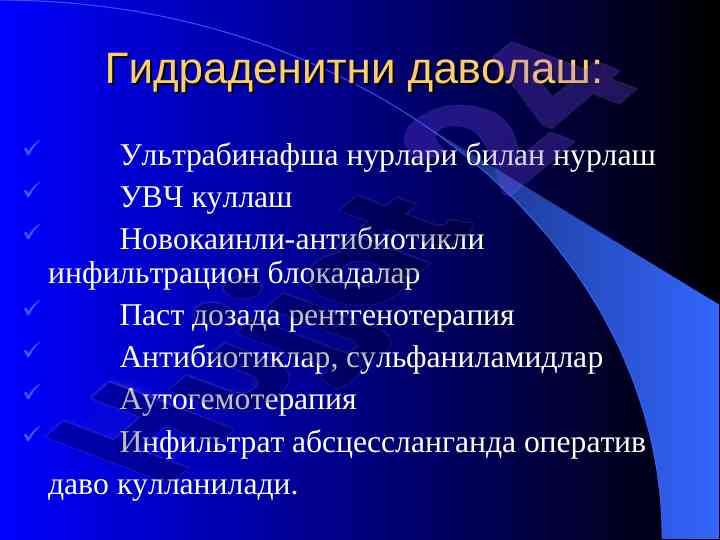 Гидраденитни даволаш:

✓ Ультрабинафша нурлари билан нурлаш
✓ УВЧ куллаш
✓ Новокаинли-антибиотикли инфильтрацион блокадалар
✓ Паст дозада рентгенотерапия
✓ Антибиотиклар, сульфаниламидлар
✓ Аутогемотерапия
✓ Инфильтрат абсцессланганда оператив даво кулланилади.